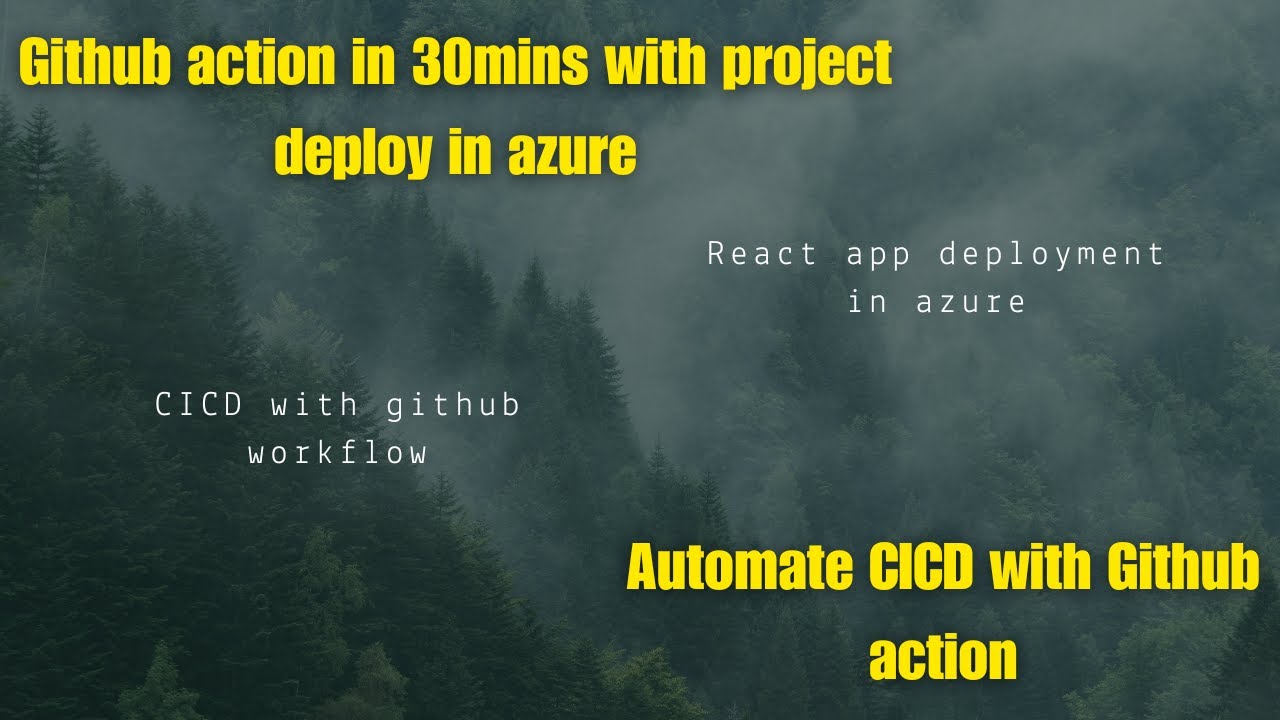 Github action in 30mins with project deploy in azure

React app deployment in azure

CICD with github workflow

Automate CICD with Github action